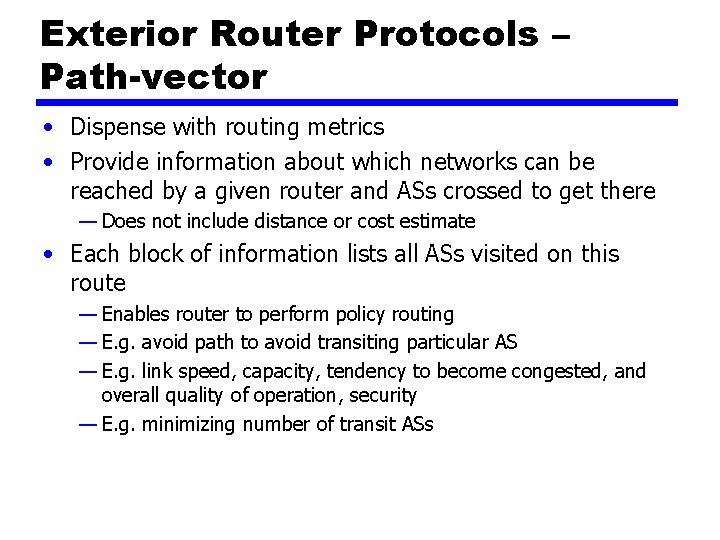 Exterior Router Protocols – Path-vector

• Dispense with routing metrics
• Provide information about which networks can be reached by a given router and ASs crossed to get there
— Does not include distance or cost estimate
• Each block of information lists all ASs visited on this route
— Enables router to perform policy routing
— E.g. avoid path to avoid transiting particular AS
— E.g. link speed, capacity, tendency to become congested, and overall quality of operation, security
— E.g. minimizing number of transit ASs